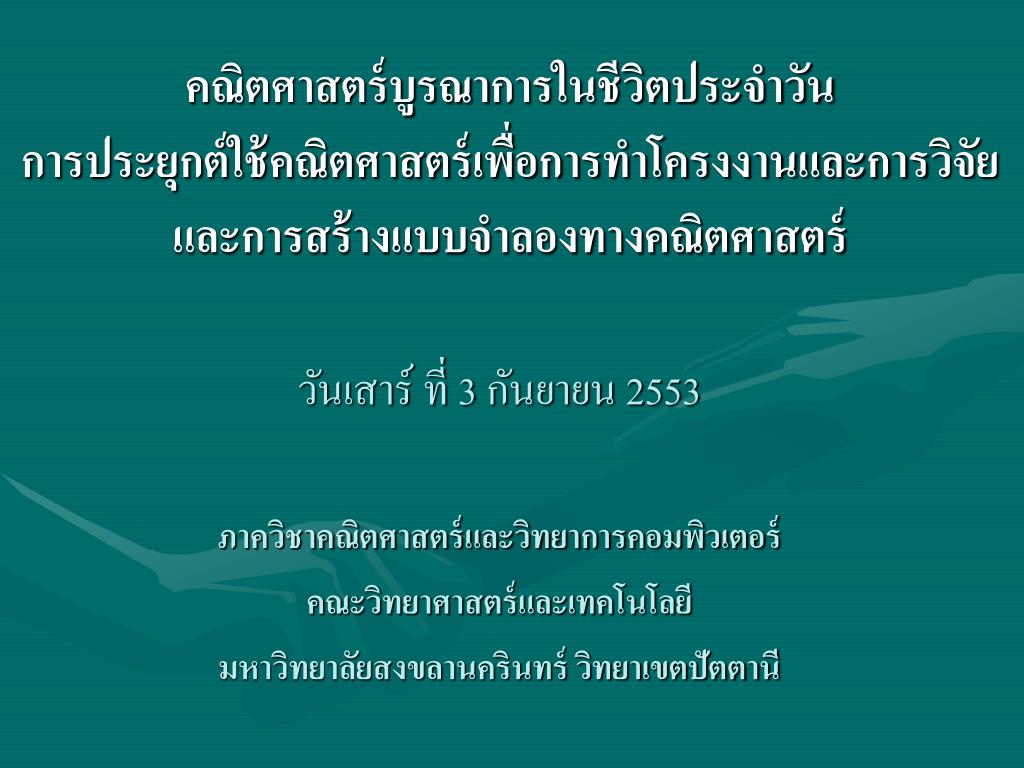 คณิตศาสตร์บูรณาการในชีวิตประจำวัน
การประยุกต์ใช้คณิตศาสตร์เพื่อการทำโครงงานและการวิจัย
และการสร้างแบบจำลองทางคณิตศาสตร์

วันเสาร์ ที่ 3 กันยายน 2553

ภาควิชาคณิตศาสตร์และวิทยาการคอมพิวเตอร์
คณะวิทยาศาสตร์และเทคโนโลยี
มหาวิทยาลัยสงขลานครินทร์ วิทยาเขตปัตตานี